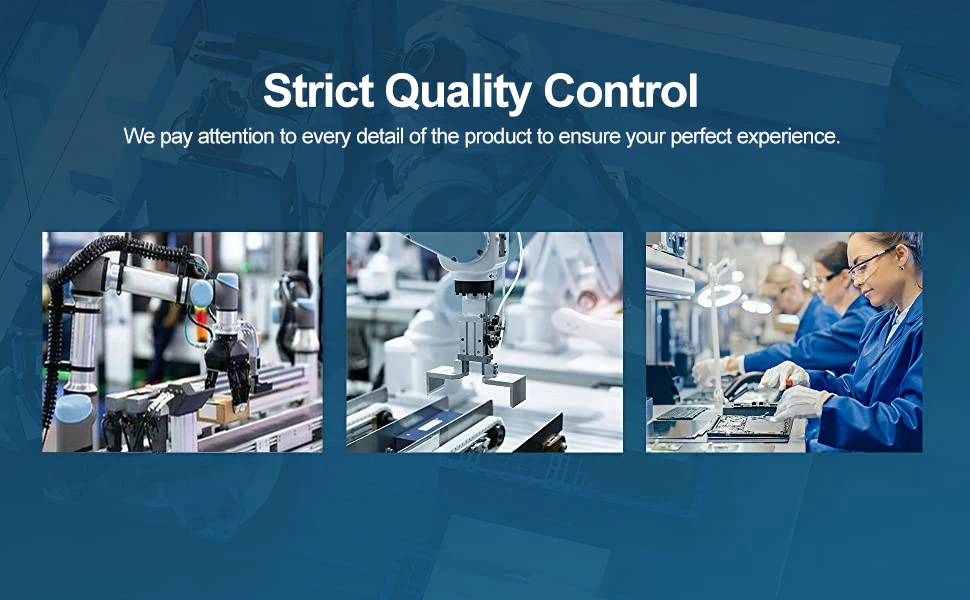 Strict Quality Control

We pay attention to every detail of the product to ensure your perfect experience.